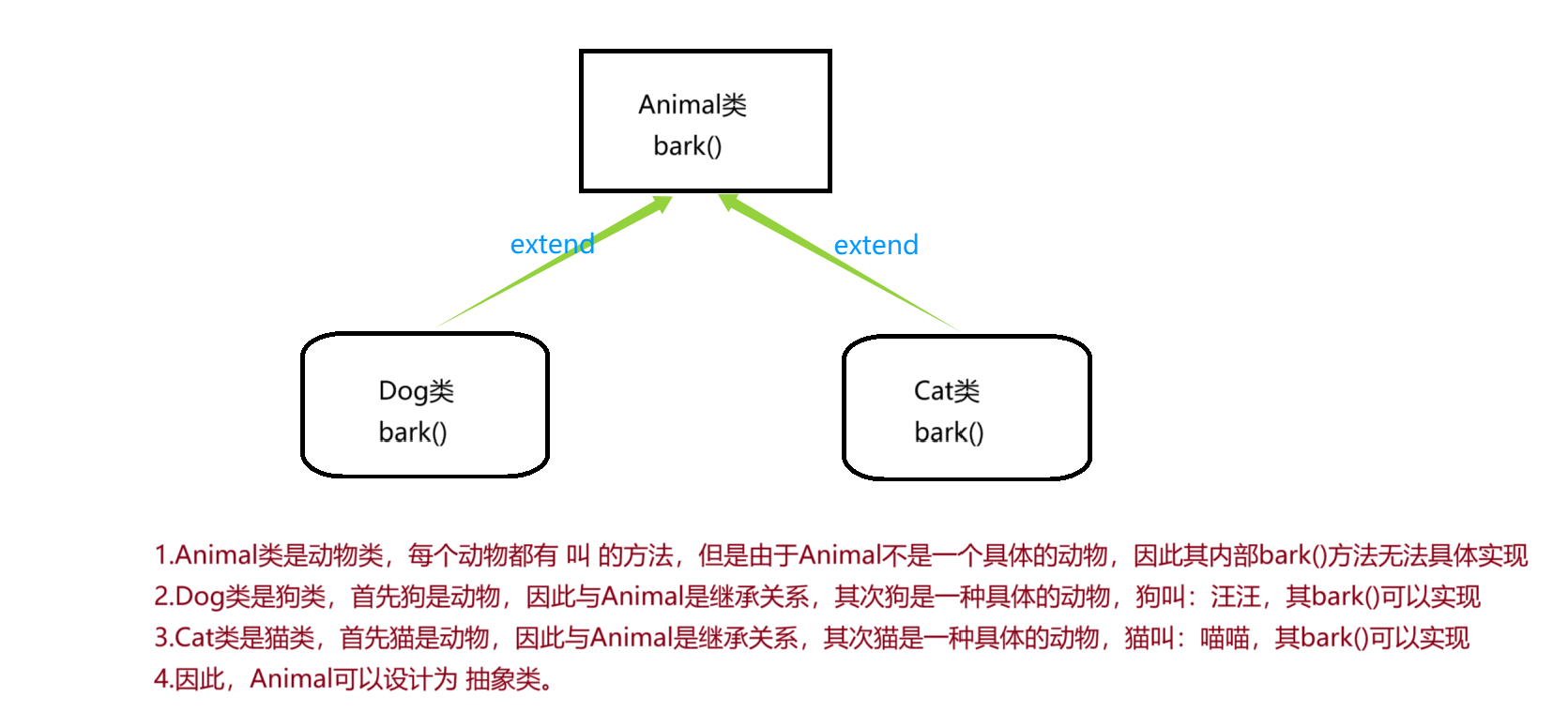 Animal类
bark()

extend

extend

Dog类
bark()

Cat类
bark()

1.Animal类是动物类，每个动物都有 叫 的方法，但是由于Animal不是一个具体的动物，因此其内部bark()方法无法具体实现
2.Dog类是狗类，首先狗是动物，因此与Animal是继承关系，其次狗是一种具体的动物，狗叫：汪汪，其bark()可以实现
3.Cat类是猫类，首先猫是动物，因此与Animal是继承关系，其次猫是一种具体的动物，猫叫：喵喵，其bark()可以实现
4.因此，Animal可以设计为 抽象类。